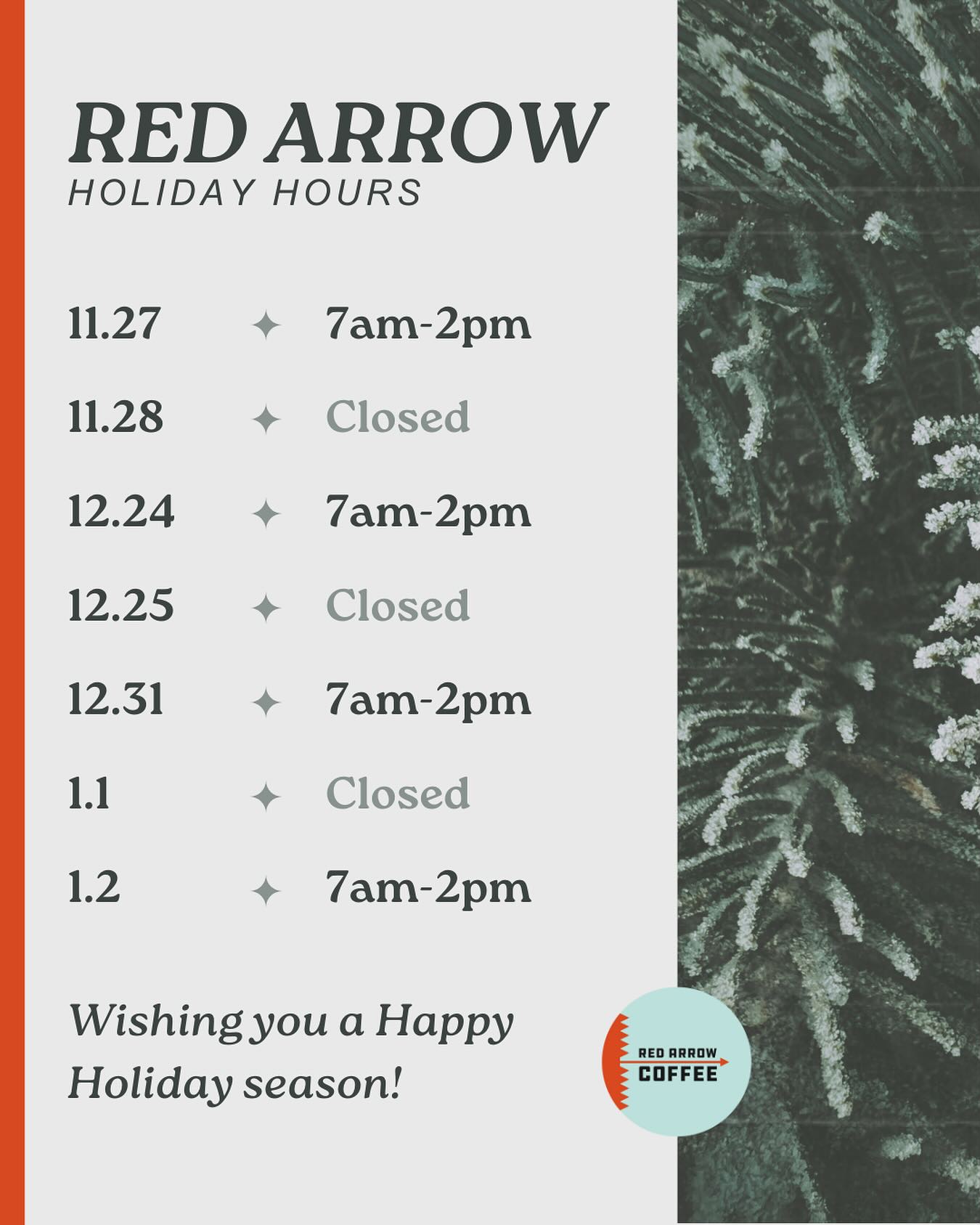 RED ARROW
HOLIDAY HOURS

11.27 ✦ 7am-2pm
11.28 ✦ Closed
12.24 ✦ 7am-2pm
12.25 ✦ Closed
12.31 ✦ 7am-2pm
1.1 ✦ Closed
1.2 ✦ 7am-2pm

Wishing you a Happy Holiday season!

RED ARROW
COFFEE